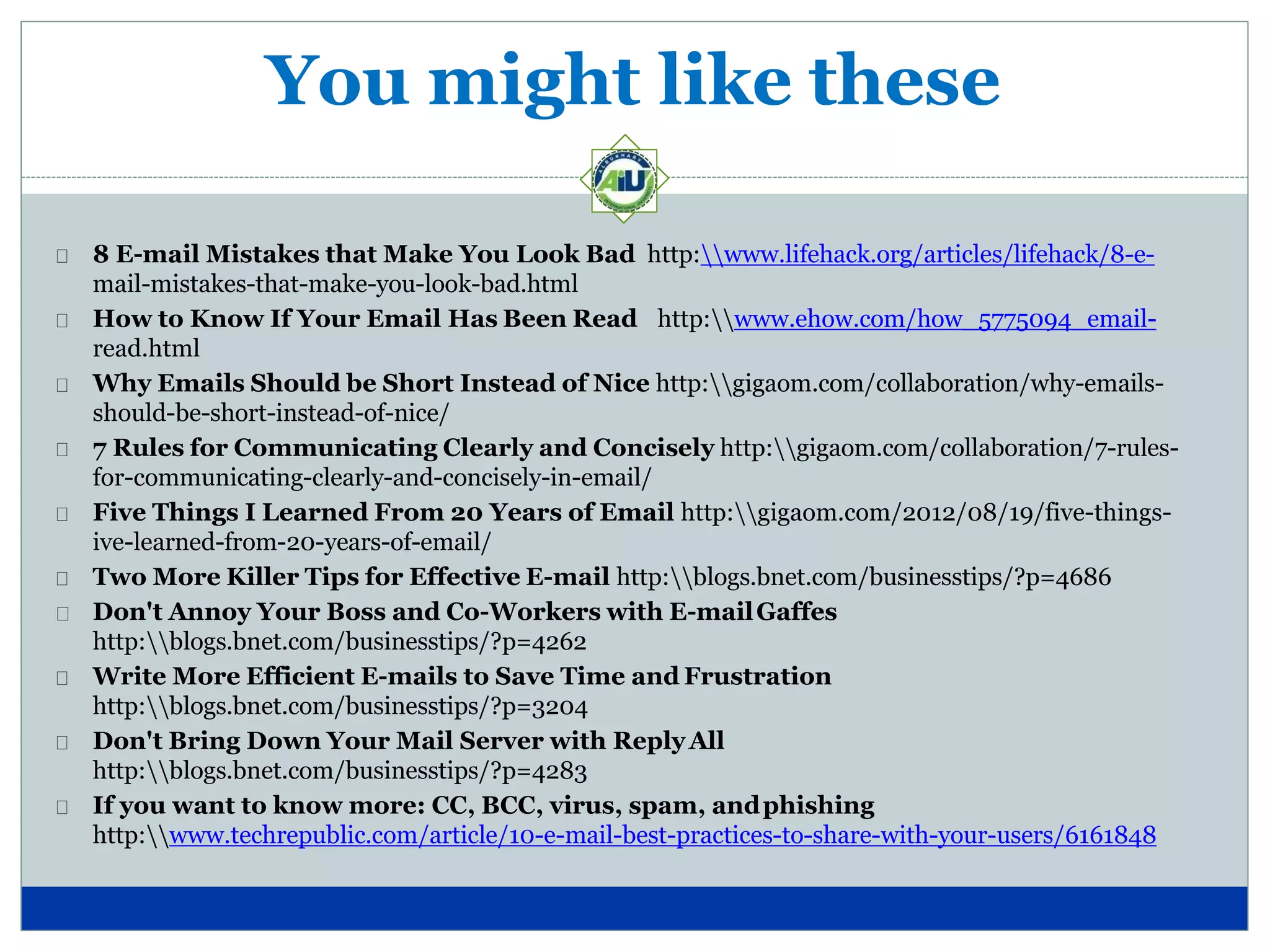 You might like these

AiU

8 E-mail Mistakes that Make You Look Bad http:\\www.lifehack.org/articles/lifehack/8-e-mail-mistakes-that-make-you-look-bad.html

How to Know If Your Email Has Been Read http:\\www.ehow.com/how_5775094_email-read.html

Why Emails Should be Short Instead of Nice http:\\gigaom.com/collaboration/why-emails-should-be-short-instead-of-nice/

7 Rules for Communicating Clearly and Concisely http:\\gigaom.com/collaboration/7-rules-for-communicating-clearly-and-concisely-in-email/

Five Things I Learned From 20 Years of Email http:\\gigaom.com/2012/08/19/five-things-ive-learned-from-20-years-of-email/

Two More Killer Tips for Effective E-mail http:\\blogs.bnet.com/businesstips/?p=4686

Don't Annoy Your Boss and Co-Workers with E-mail Gaffes http:\\blogs.bnet.com/businesstips/?p=4262

Write More Efficient E-mails to Save Time and Frustration http:\\blogs.bnet.com/businesstips/?p=3204

Don't Bring Down Your Mail Server with Reply All http:\\blogs.bnet.com/businesstips/?p=4283

If you want to know more: CC, BCC, virus, spam, and phishing http:\\www.techrepublic.com/article/10-e-mail-best-practices-to-share-with-your-users/6161848